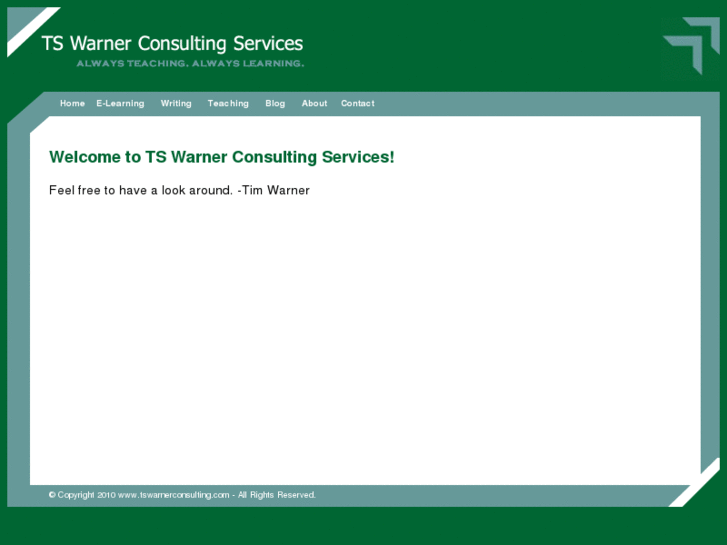 TS Warner Consulting Services
ALWAYS TEACHING. ALWAYS LEARNING.

Home E-Learning Writing Teaching Blog About Contact

Welcome to TS Warner Consulting Services!

Feel free to have a look around. -Tim Warner

© Copyright 2010 www.tswarnerconsulting.com - All Rights Reserved.